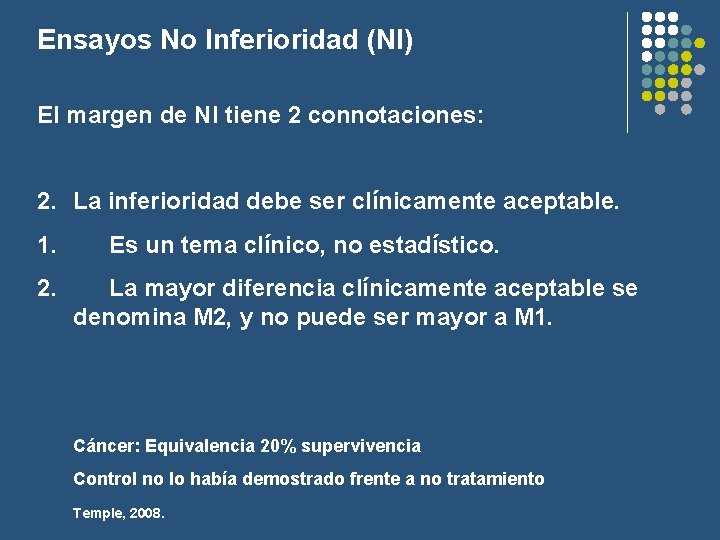 Ensayos No Inferioridad (NI)

El margen de NI tiene 2 connotaciones:

2. La inferioridad debe ser clínicamente aceptable.

1. Es un tema clínico, no estadístico.

2. La mayor diferencia clínicamente aceptable se denomina M2, y no puede ser mayor a M1.

Cáncer: Equivalencia 20% supervivencia

Control no lo había demostrado frente a no tratamiento

Temple, 2008.